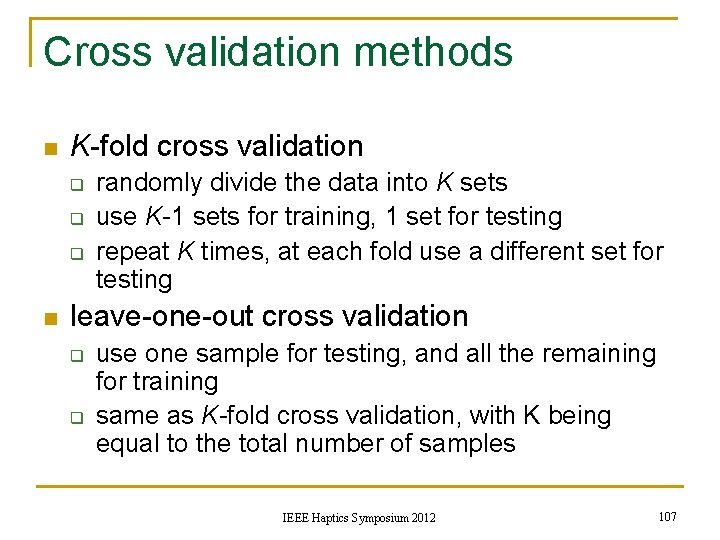 Cross validation methods

K-fold cross validation
randomly divide the data into K sets
use K-1 sets for training, 1 set for testing
repeat K times, at each fold use a different set for testing

leave-one-out cross validation
use one sample for testing, and all the remaining for training
same as K-fold cross validation, with K being equal to the total number of samples

IEEE Haptics Symposium 2012

107